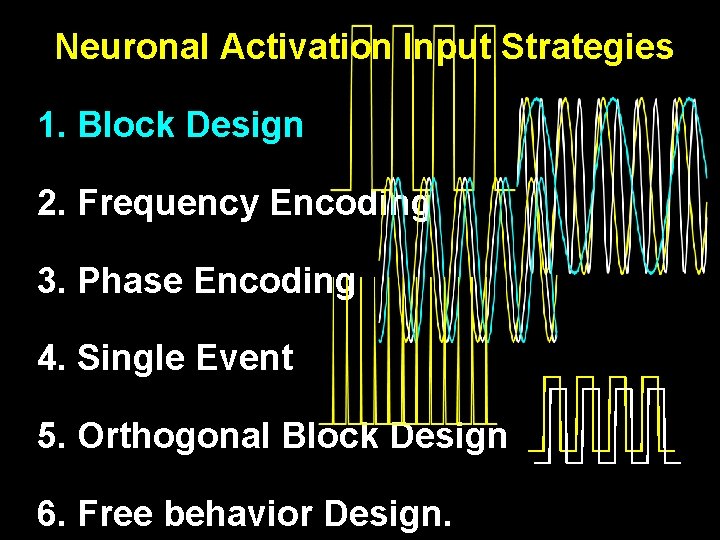 Neuronal Activation Input Strategies

1. Block Design

2. Frequency Encoding

3. Phase Encoding

4. Single Event

5. Orthogonal Block Design

6. Free behavior Design.